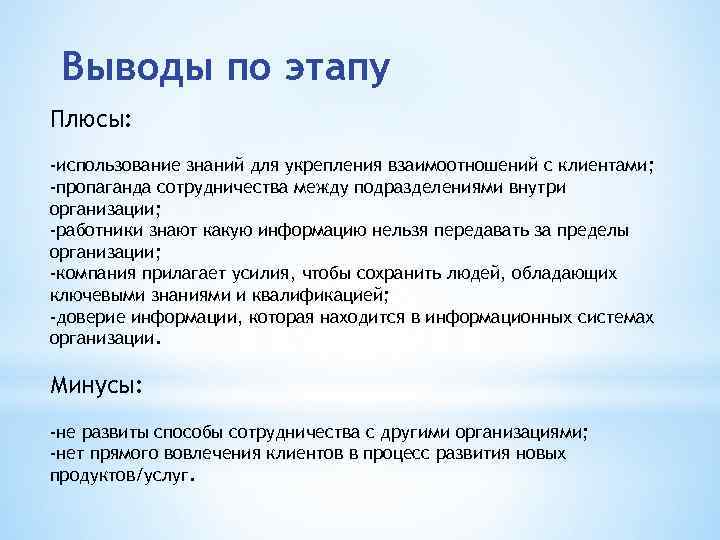 Выводы по этапу

Плюсы:

-использование знаний для укрепления взаимоотношений с клиентами;
-пропаганда сотрудничества между подразделениями внутри организации;
-работники знают какую информацию нельзя передавать за пределы организации;
-компания прилагает усилия, чтобы сохранить людей, обладающих ключевыми знаниями и квалификацией;
-доверие информации, которая находится в информационных системах организации.

Минусы:

-не развиты способы сотрудничества с другими организациями;
-нет прямого вовлечения клиентов в процесс развития новых продуктов/услуг.